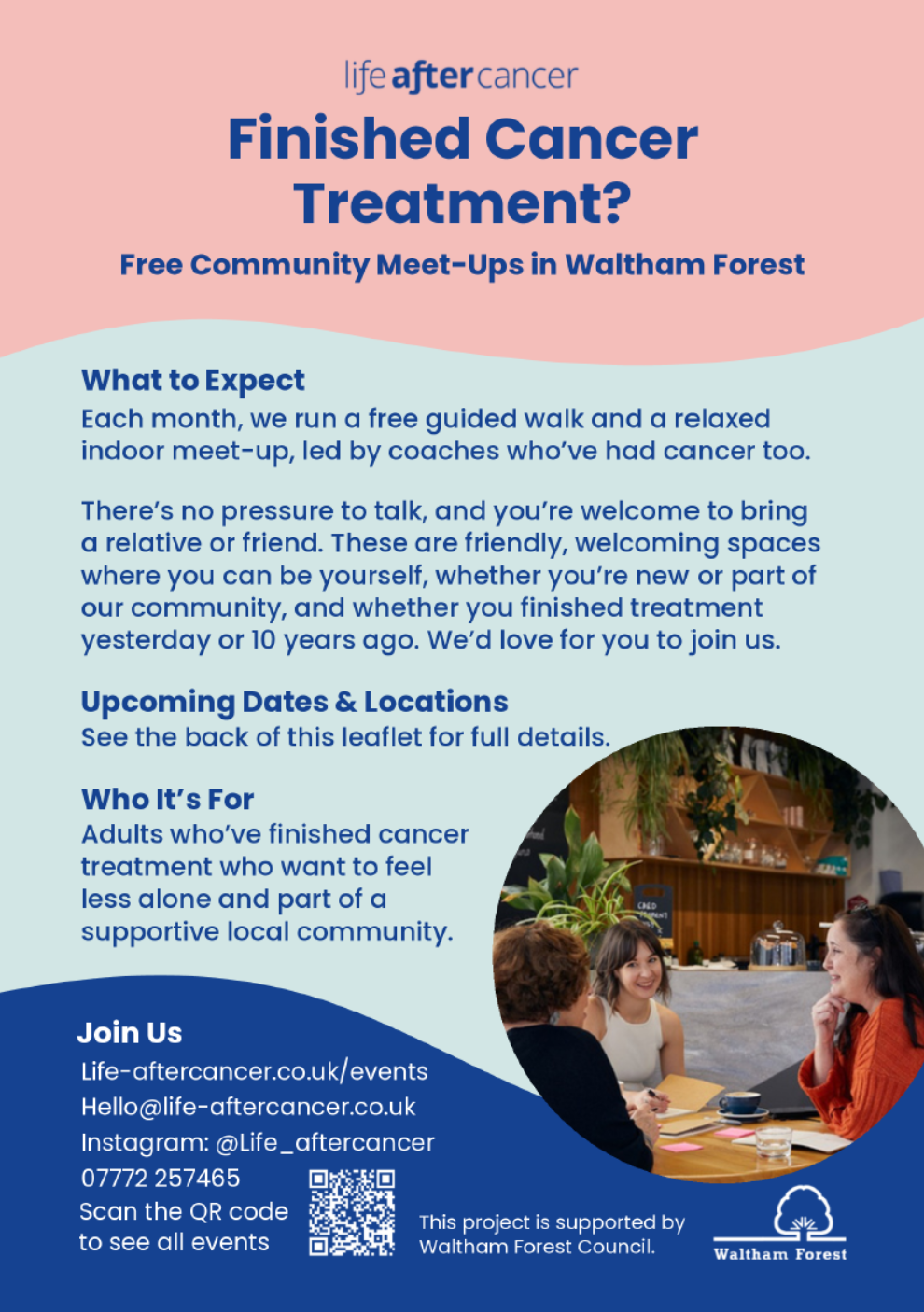 life after cancer

Finished Cancer Treatment?

Free Community Meet-Ups in Waltham Forest

What to Expect
Each month, we run a free guided walk and a relaxed indoor meet-up, led by coaches who've had cancer too.

There's no pressure to talk, and you're welcome to bring a relative or friend. These are friendly, welcoming spaces where you can be yourself, whether you're new or part of our community, and whether you finished treatment yesterday or 10 years ago. We'd love for you to join us.

Upcoming Dates & Locations
See the back of this leaflet for full details.

Who It's For
Adults who've finished cancer treatment who want to feel less alone and part of a supportive local community.

Join Us
Life-aftercancer.co.uk/events
Hello@life-aftercancer.co.uk
Instagram: @Life_aftercancer
07772 257465
Scan the QR code to see all events

This project is supported by Waltham Forest Council.

Waltham Forest